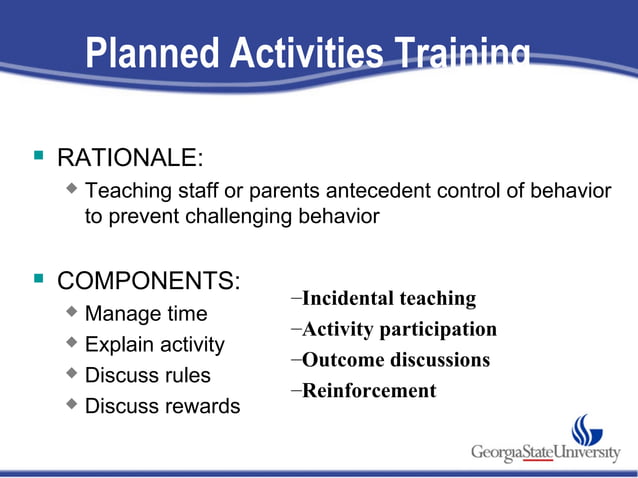 Planned Activities Training

RATIONALE:

Teaching staff or parents antecedent control of behavior to prevent challenging behavior

COMPONENTS:

Manage time

Explain activity

Discuss rules

Discuss rewards

–Incidental teaching

–Activity participation

–Outcome discussions

–Reinforcement

GeorgiaStateUniversity